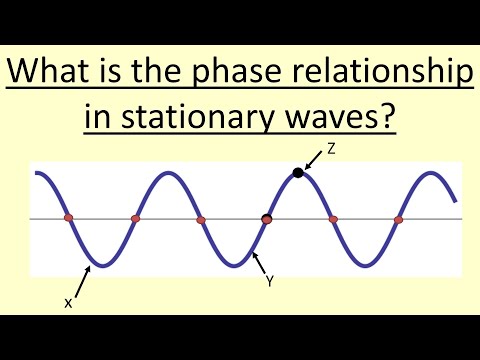 What is the phase relationship in stationary waves?

Z

Y

X